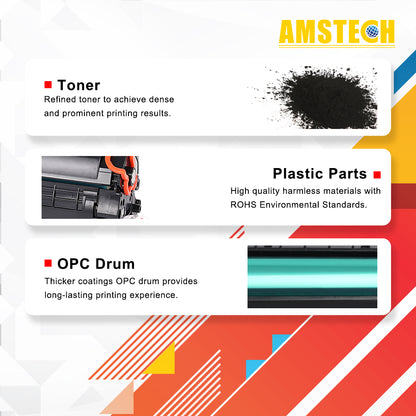 AMSTECH

Toner
Refined toner to achieve dense and prominent printing results.

Plastic Parts
High quality harmless materials with ROHS Environmental Standards.

OPC Drum
Thicker coatings OPC drum provides long-lasting printing experience.